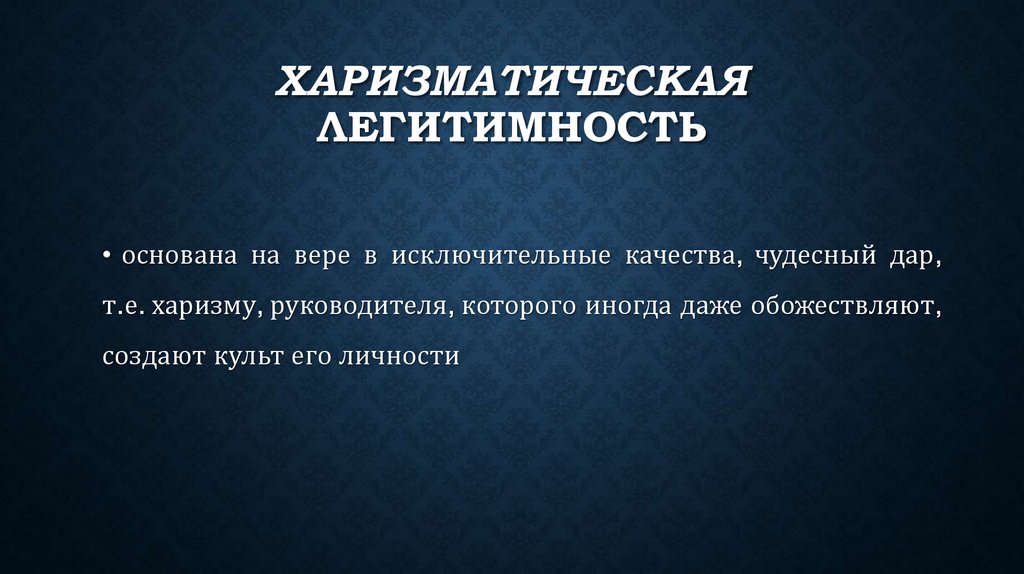 ХАРИЗМАТИЧЕСКАЯ ЛЕГИТИМНОСТЬ

• основана на вере в исключительные качества, чудесный дар, т.е. харизму, руководителя, которого иногда даже обожествляют, создают культ его личности